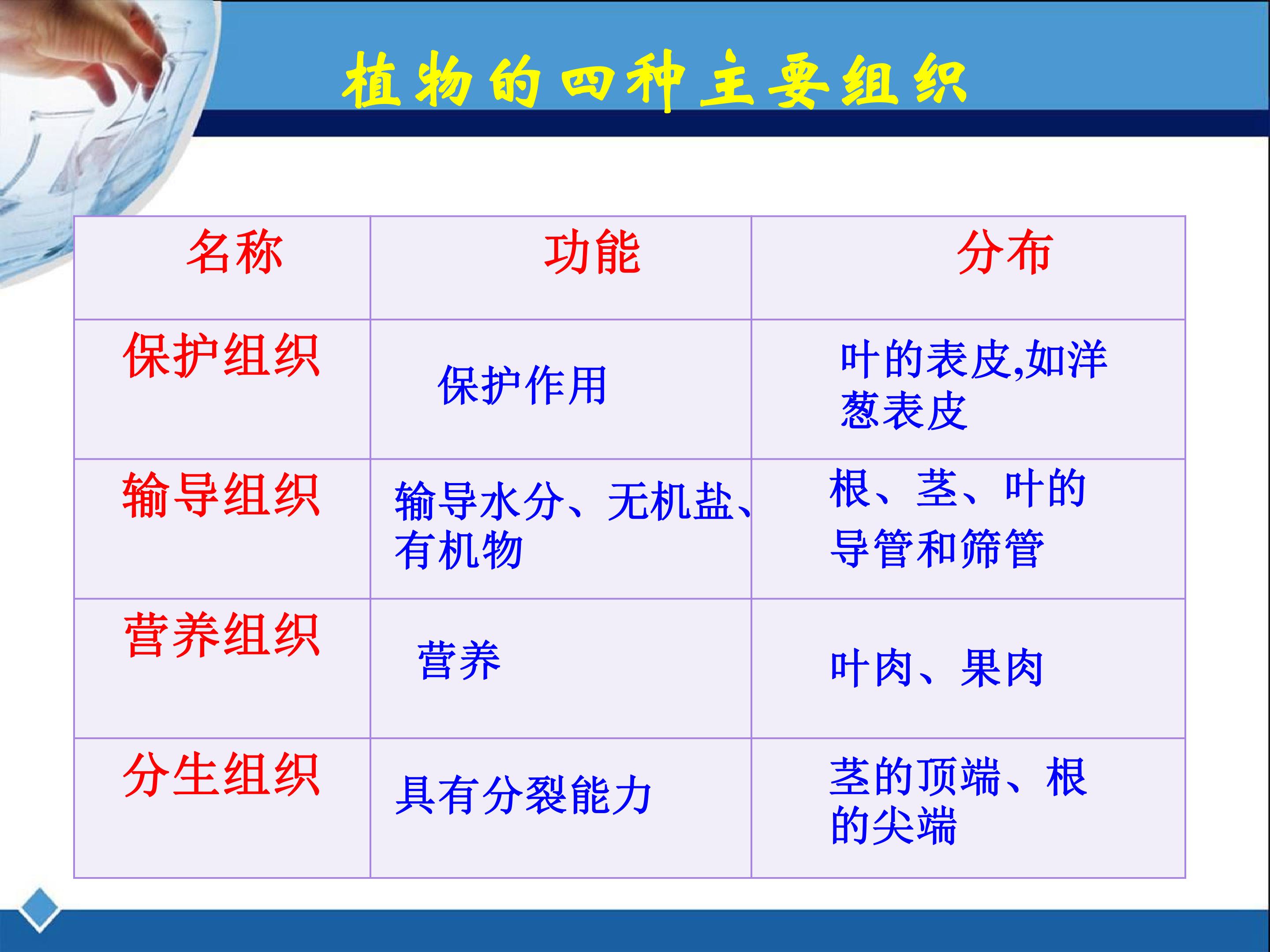 植物的四种主要组织

| 名称 | 功能 | 分布 |
|---|---|---|
| 保护组织 | 保护作用 | 叶的表皮,如洋葱表皮 |
| 输导组织 | 输导水分、无机盐、有机物 | 根、茎、叶的导管和筛管 |
| 营养组织 | 营养 | 叶肉、果肉 |
| 分生组织 | 具有分裂能力 | 茎的顶端、根的尖端 |